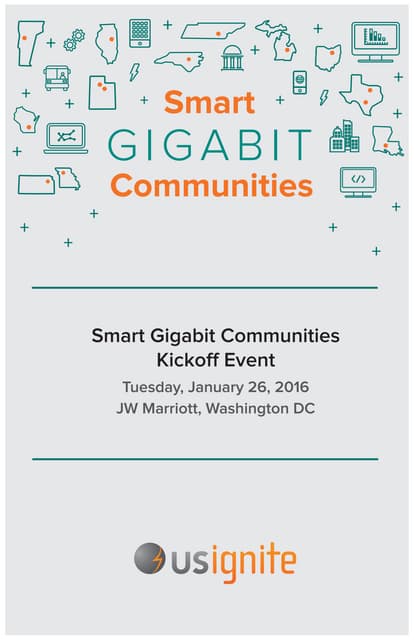 Smart
GIGABIT
Communities

Smart Gigabit Communities
Kickoff Event
Tuesday, January 26, 2016
JW Marriott, Washington DC

usignite